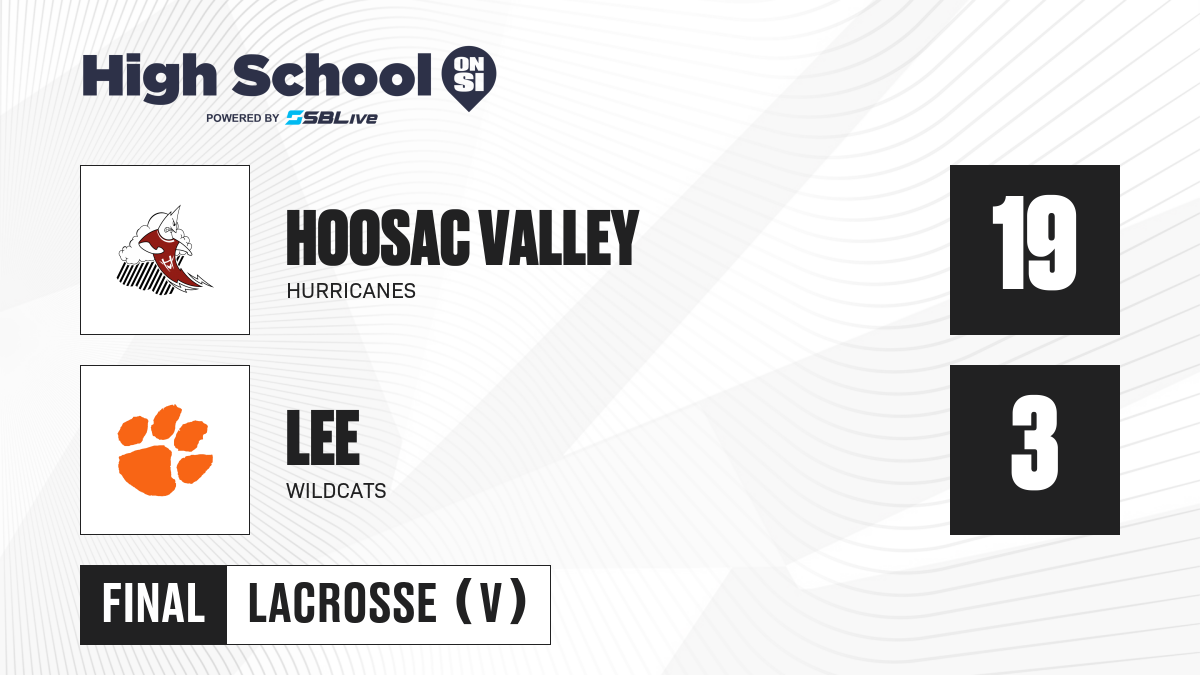 High School ON SI
POWERED BY SBLive

HOOSAC VALLEY
HURRICANES
19

LEE
WILDCATS
3

FINAL LACROSSE (V)